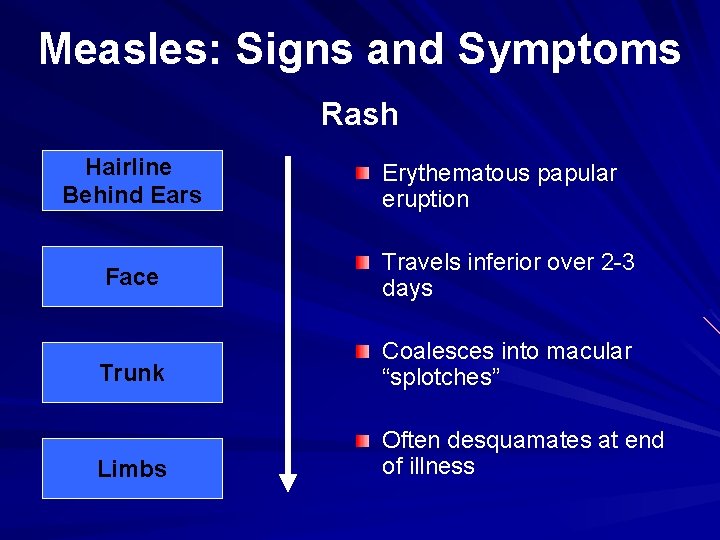 Measles: Signs and Symptoms

Rash

Hairline
Behind Ears

Face

Trunk

Limbs

Erythematous papular eruption

Travels inferior over 2-3 days

Coalesces into macular “splotches”

Often desquamates at end of illness